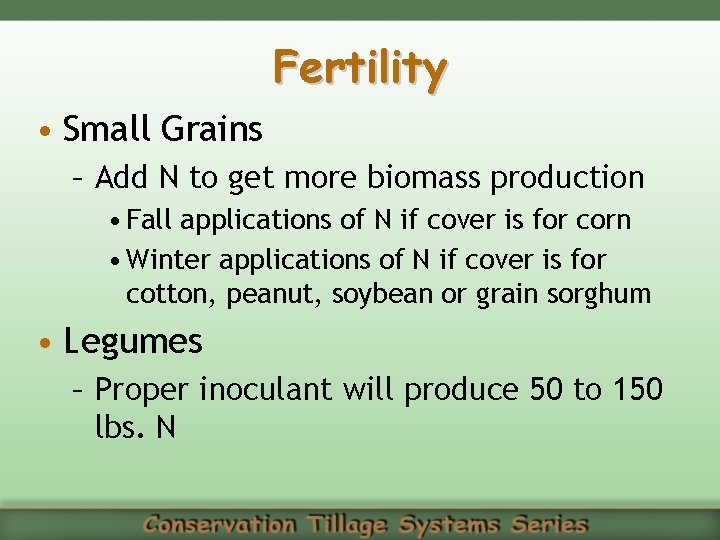 Fertility

• Small Grains
– Add N to get more biomass production
• Fall applications of N if cover is for corn
• Winter applications of N if cover is for cotton, peanut, soybean or grain sorghum

• Legumes
– Proper inoculant will produce 50 to 150 lbs. N

Conservation Tillage Systems Series